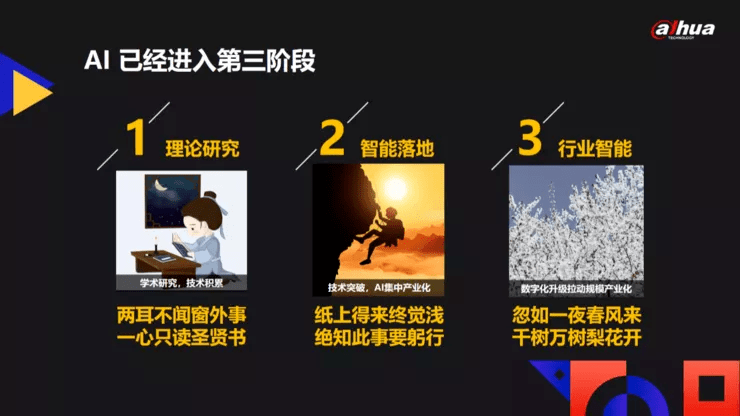 alhua
TECHNOLOGY

AI 已经进入第三阶段

1 理论研究

学术研究，技术积累

两耳不闻窗外事
一心只读圣贤书

2 智能落地

技术突破，AI集中产业化

纸上得来终觉浅
绝知此事要躬行

3 行业智能

数字化升级拉动规模产业化

忽如一夜春风来
千树万树梨花开